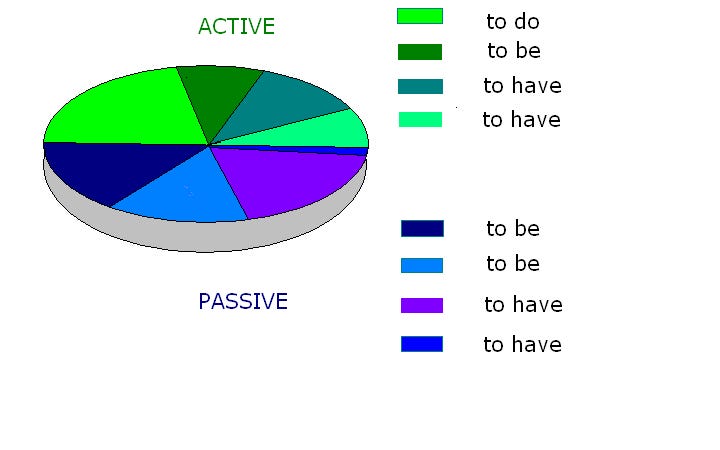 ACTIVE

to do
to be
to have
to have

PASSIVE

to be
to be
to have
to have